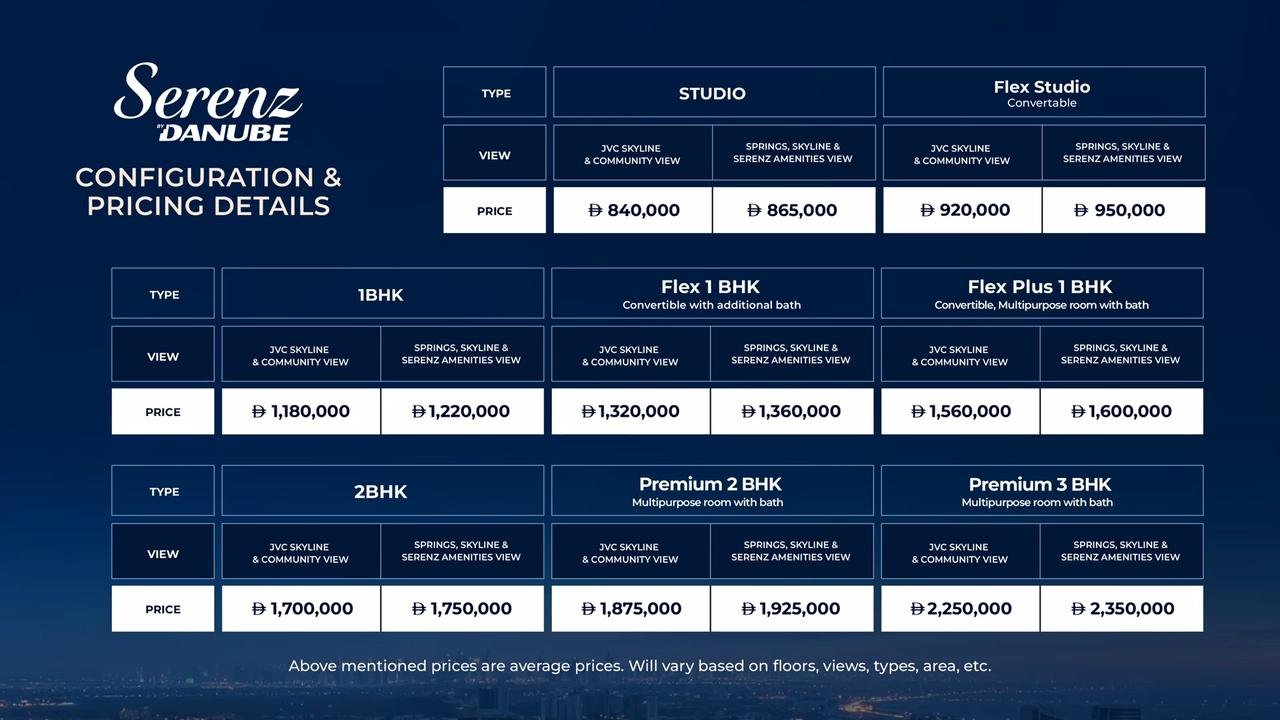 Serenz
BY DANUBE

CONFIGURATION & PRICING DETAILS

| TYPE | STUDIO | | Flex Studio Convertable | |
|---|---|---|---|---|
| VIEW | JVC SKYLINE & COMMUNITY VIEW | SPRINGS, SKYLINE & SERENZ AMENITIES VIEW | JVC SKYLINE & COMMUNITY VIEW | SPRINGS, SKYLINE & SERENZ AMENITIES VIEW |
| PRICE | Đ 840,000 | Đ 865,000 | Đ 920,000 | Đ 950,000 |

| TYPE | 1BHK | | Flex 1 BHK Convertible with additional bath | | Flex Plus 1 BHK Convertible, Multipurpose room with bath | |
|---|---|---|---|---|---|---|
| VIEW | JVC SKYLINE & COMMUNITY VIEW | SPRINGS, SKYLINE & SERENZ AMENITIES VIEW | JVC SKYLINE & COMMUNITY VIEW | SPRINGS, SKYLINE & SERENZ AMENITIES VIEW | JVC SKYLINE & COMMUNITY VIEW | SPRINGS, SKYLINE & SERENZ AMENITIES VIEW |
| PRICE | Đ 1,180,000 | Đ 1,220,000 | Đ 1,320,000 | Đ 1,360,000 | Đ 1,560,000 | Đ 1,600,000 |

| TYPE | 2BHK | | Premium 2 BHK Multipurpose room with bath | | Premium 3 BHK Multipurpose room with bath | |
|---|---|---|---|---|---|---|
| VIEW | JVC SKYLINE & COMMUNITY VIEW | SPRINGS, SKYLINE & SERENZ AMENITIES VIEW | JVC SKYLINE & COMMUNITY VIEW | SPRINGS, SKYLINE & SERENZ AMENITIES VIEW | JVC SKYLINE & COMMUNITY VIEW | SPRINGS, SKYLINE & SERENZ AMENITIES VIEW |
| PRICE | Đ 1,700,000 | Đ 1,750,000 | Đ 1,875,000 | Đ 1,925,000 | Đ 2,250,000 | Đ 2,350,000 |

Above mentioned prices are average prices. Will vary based on floors, views, types, area, etc.